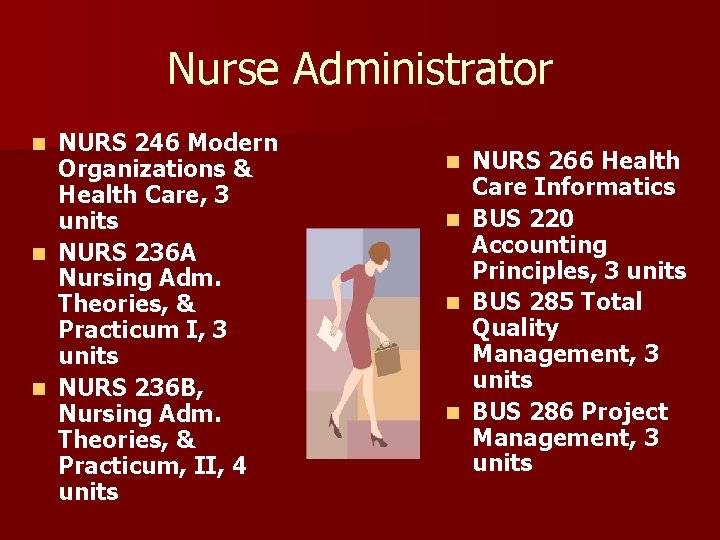 Nurse Administrator

- NURS 246 Modern Organizations & Health Care, 3 units
- NURS 236A Nursing Adm. Theories, & Practicum I, 3 units
- NURS 236B, Nursing Adm. Theories, & Practicum, II, 4 units

- NURS 266 Health Care Informatics
- BUS 220 Accounting Principles, 3 units
- BUS 285 Total Quality Management, 3 units
- BUS 286 Project Management, 3 units